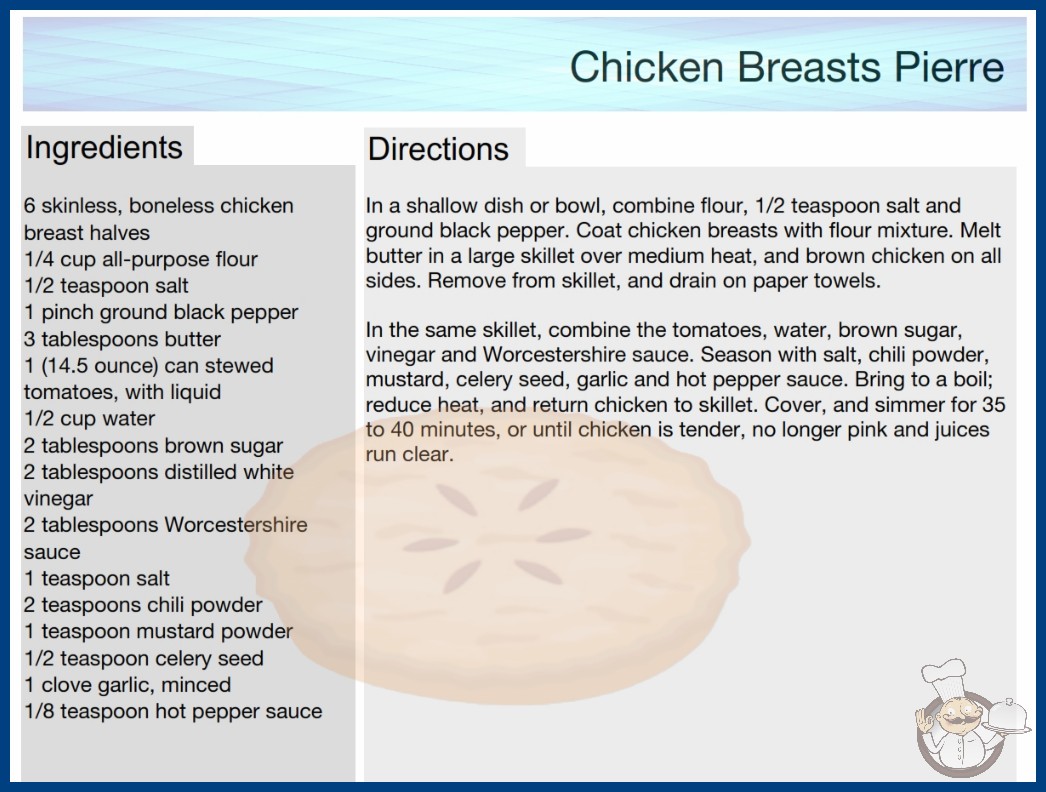 Chicken Breasts Pierre

Ingredients

6 skinless, boneless chicken breast halves
1/4 cup all-purpose flour
1/2 teaspoon salt
1 pinch ground black pepper
3 tablespoons butter
1 (14.5 ounce) can stewed tomatoes, with liquid
1/2 cup water
2 tablespoons brown sugar
2 tablespoons distilled white vinegar
2 tablespoons Worcestershire sauce
1 teaspoon salt
2 teaspoons chili powder
1 teaspoon mustard powder
1/2 teaspoon celery seed
1 clove garlic, minced
1/8 teaspoon hot pepper sauce

Directions

In a shallow dish or bowl, combine flour, 1/2 teaspoon salt and ground black pepper. Coat chicken breasts with flour mixture. Melt butter in a large skillet over medium heat, and brown chicken on all sides. Remove from skillet, and drain on paper towels.

In the same skillet, combine the tomatoes, water, brown sugar, vinegar and Worcestershire sauce. Season with salt, chili powder, mustard, celery seed, garlic and hot pepper sauce. Bring to a boil; reduce heat, and return chicken to skillet. Cover, and simmer for 35 to 40 minutes, or until chicken is tender, no longer pink and juices run clear.